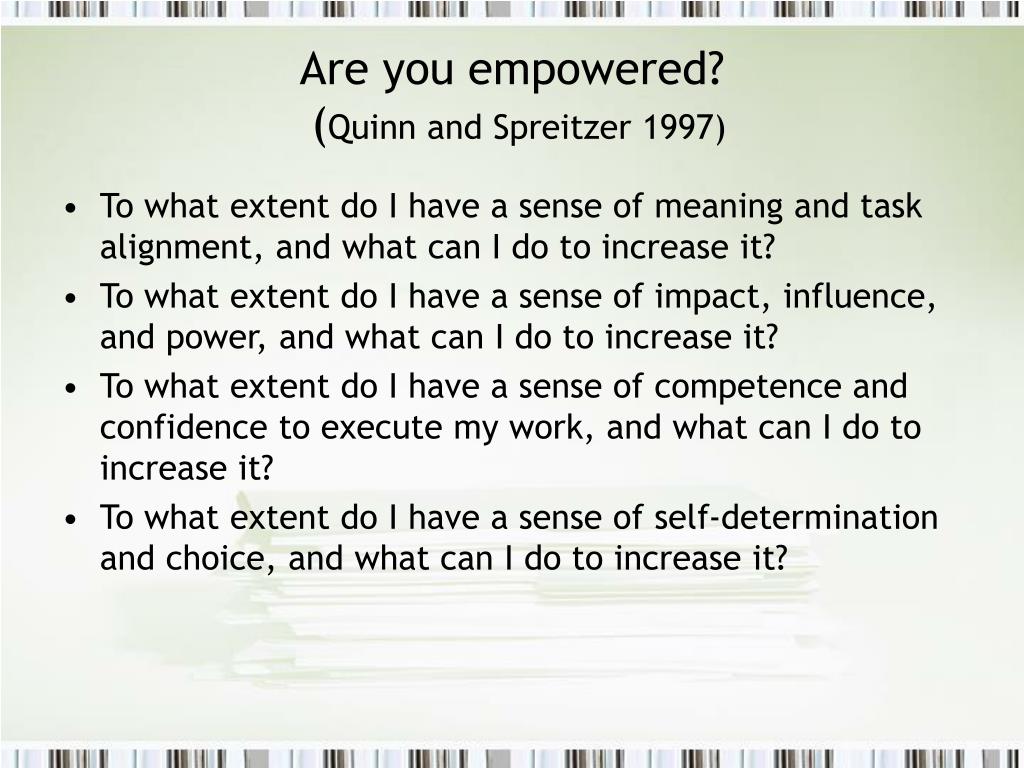 Are you empowered?
(Quinn and Spreitzer 1997)

• To what extent do I have a sense of meaning and task alignment, and what can I do to increase it?
• To what extent do I have a sense of impact, influence, and power, and what can I do to increase it?
• To what extent do I have a sense of competence and confidence to execute my work, and what can I do to increase it?
• To what extent do I have a sense of self-determination and choice, and what can I do to increase it?